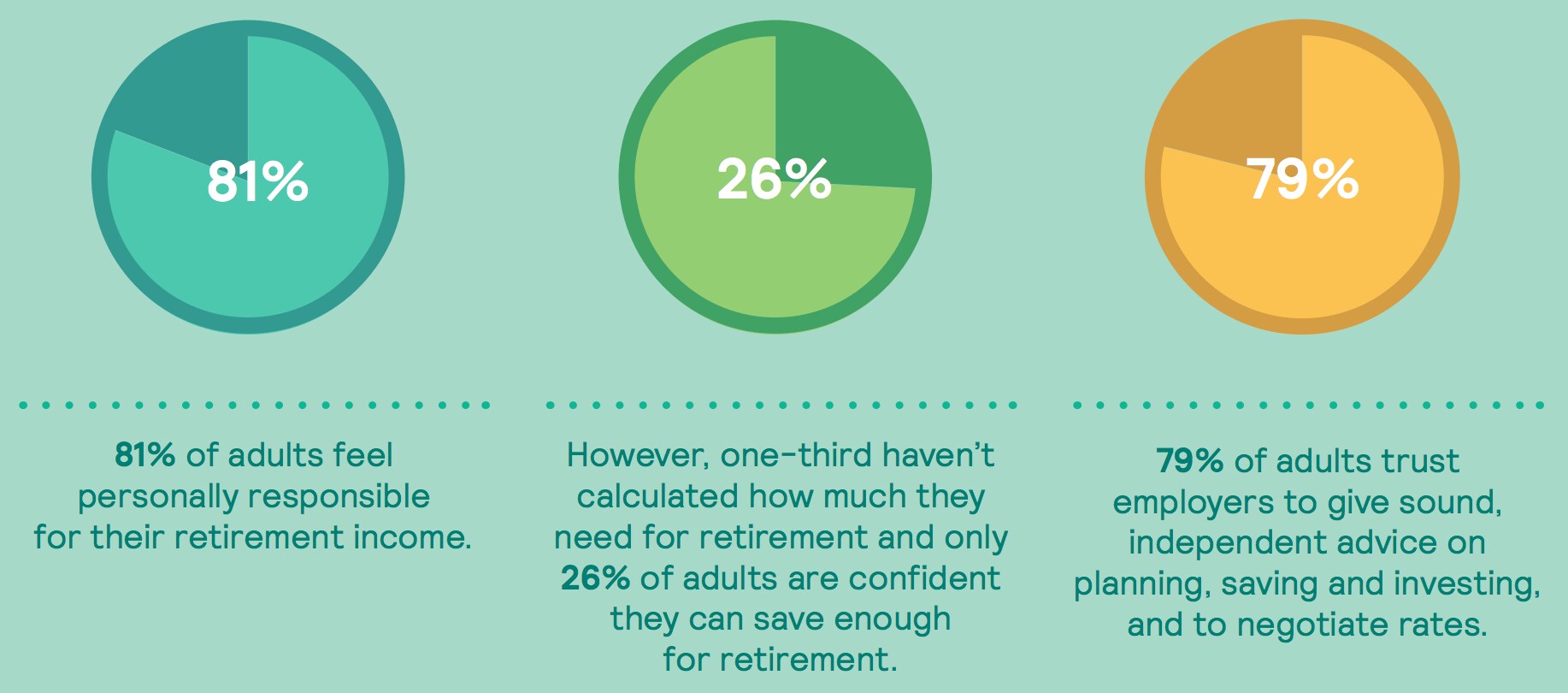 81%

81% of adults feel personally responsible for their retirement income.

26%

However, one-third haven't calculated how much they need for retirement and only 26% of adults are confident they can save enough for retirement.

79%

79% of adults trust employers to give sound, independent advice on planning, saving and investing, and to negotiate rates.